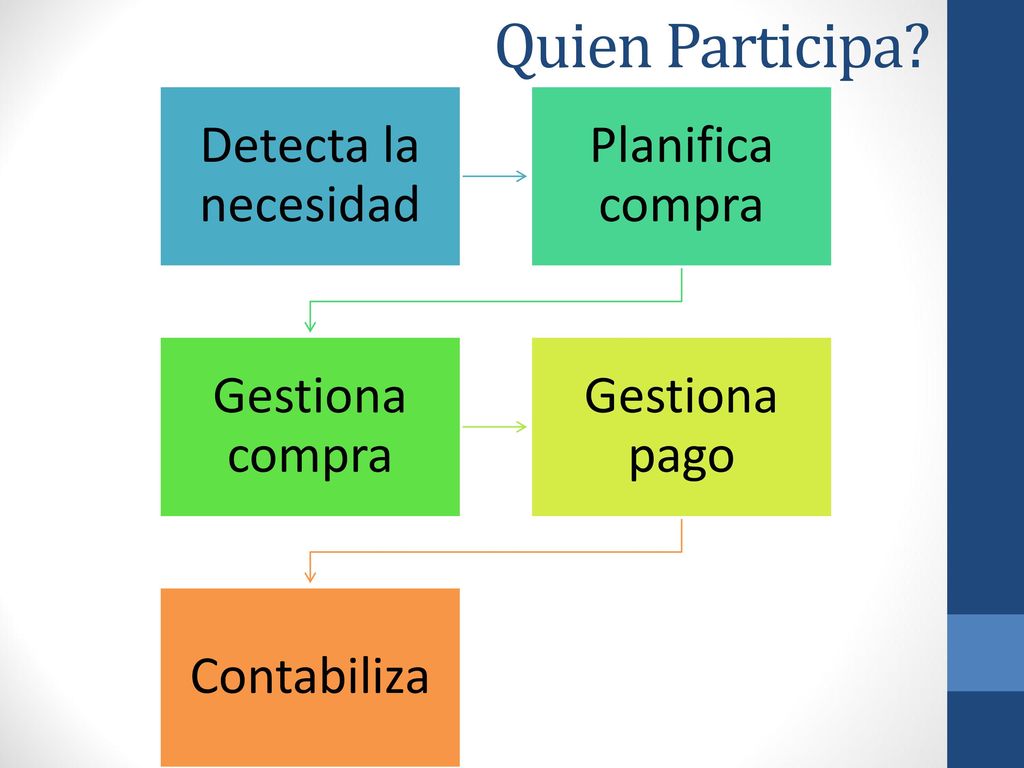 Quien Participa?

Detecta la necesidad

Planifica compra

Gestiona compra

Gestiona pago

Contabiliza